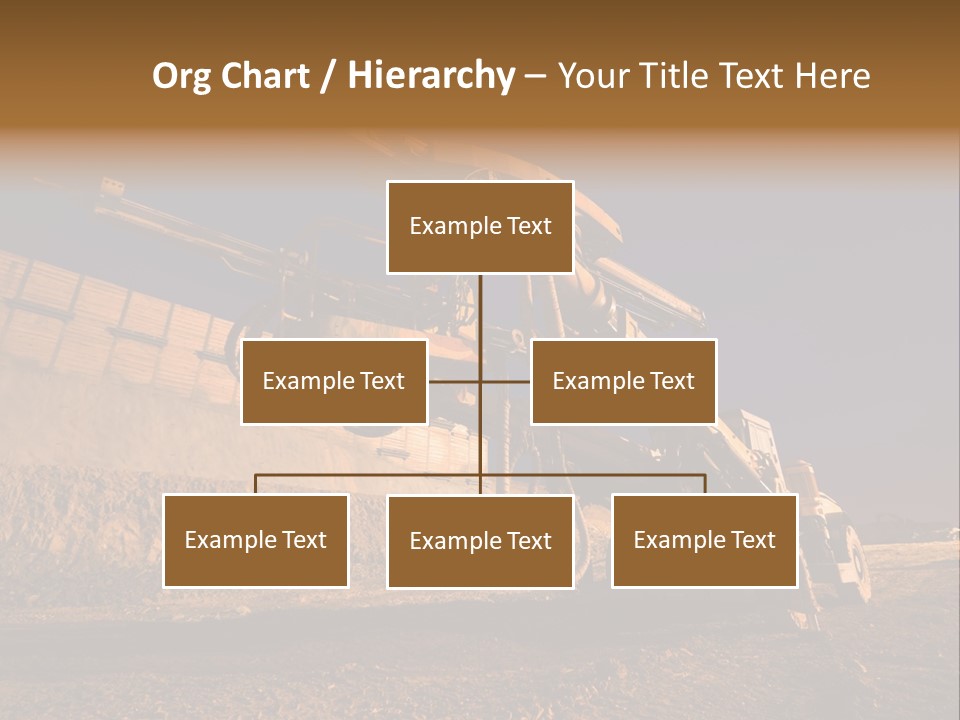 Org Chart / Hierarchy – Your Title Text Here

Example Text

Example Text

Example Text

Example Text

Example Text

Example Text